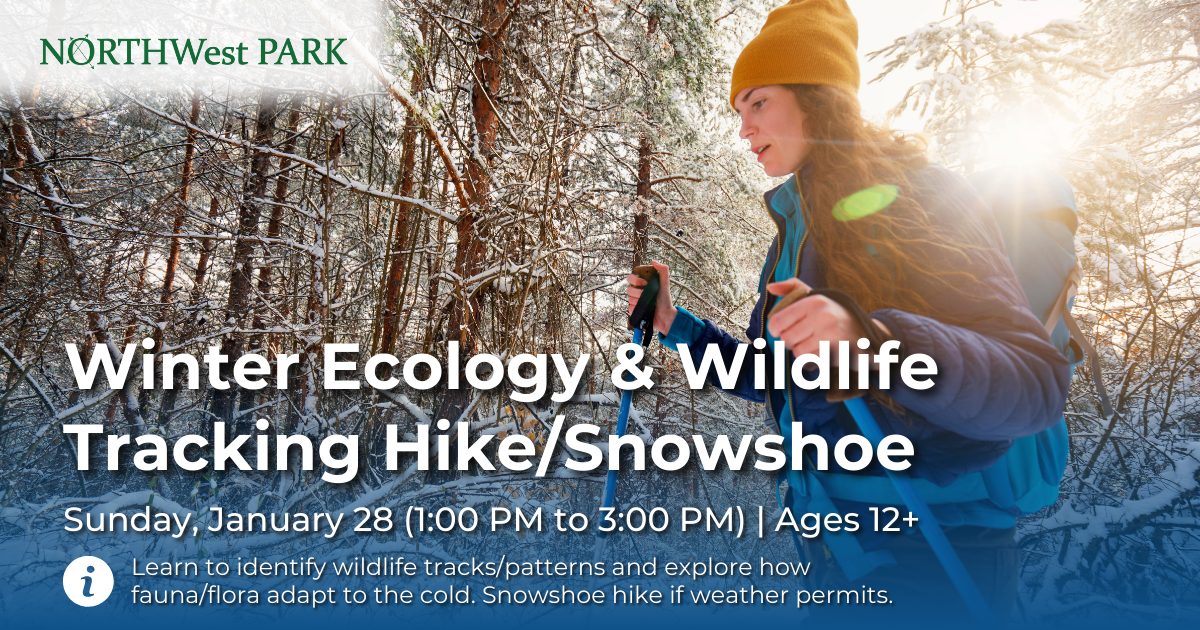 NORTHWest PARK

Winter Ecology & Wildlife Tracking Hike/Snowshoe

Sunday, January 28 (1:00 PM to 3:00 PM) | Ages 12+

i

Learn to identify wildlife tracks/patterns and explore how fauna/flora adapt to the cold. Snowshoe hike if weather permits.